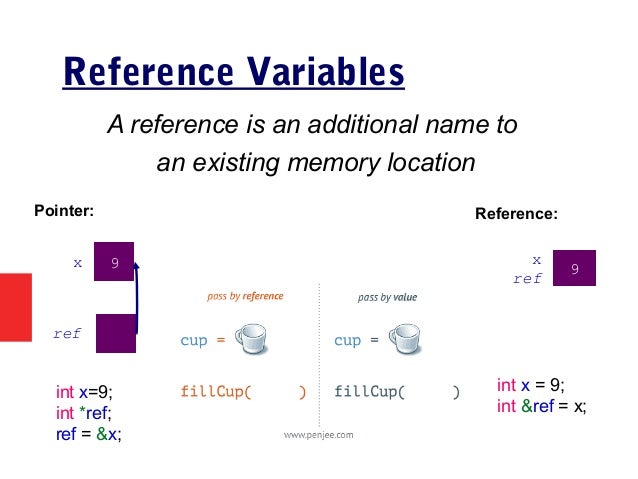 Reference Variables

A reference is an additional name to an existing memory location

Pointer:

x 9

ref

int x=9;
int *ref;
ref = &x;

pass by reference

cup =

fillCup( )

pass by value

cup =

fillCup( )

www.penjee.com

Reference:

x
ref 9

int x = 9;
int &ref = x;